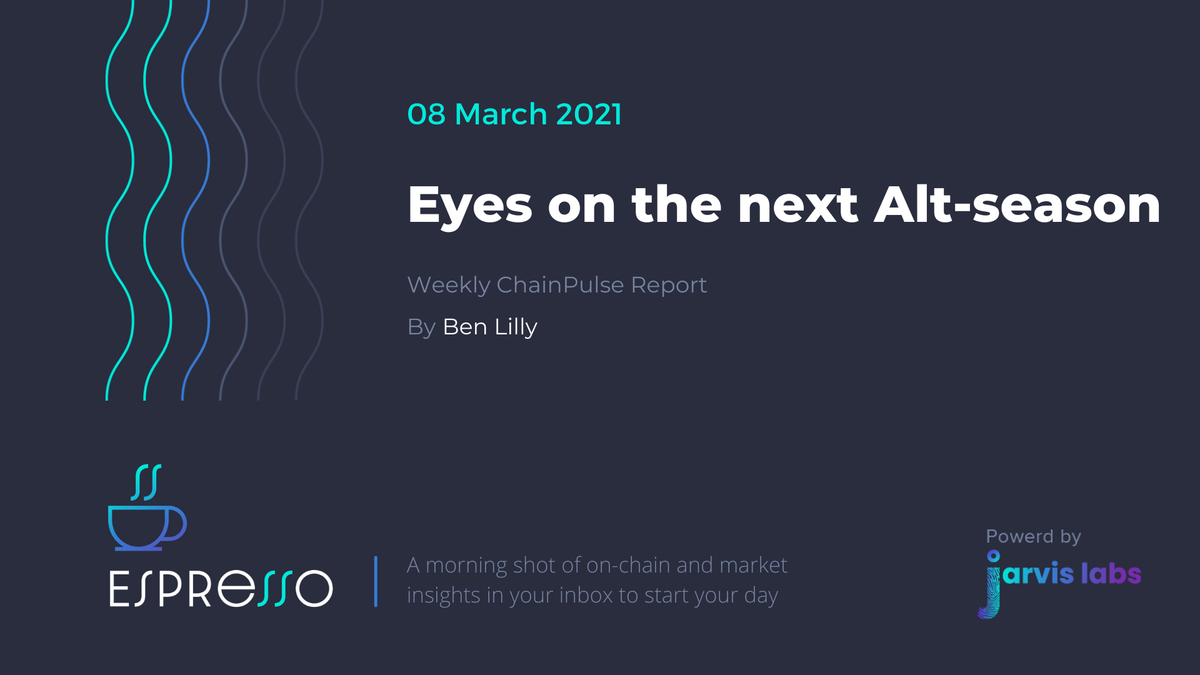 08 March 2021

Eyes on the next Alt-season

Weekly ChainPulse Report

By Ben Lilly

ESPRESSO

A morning shot of on-chain and market insights in your inbox to start your day

Powerd by

jarvis labs